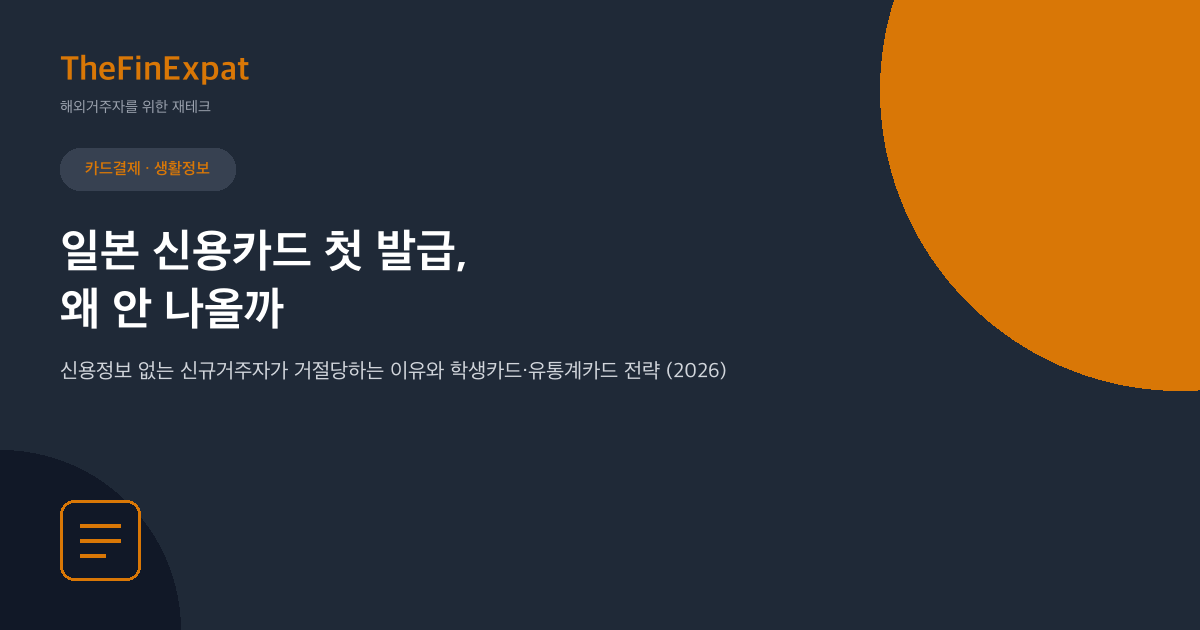 TheFinExpat

해외거주자를 위한 재테크

카드결제 · 생활정보

일본 신용카드 첫 발급,
왜 안 나올까

신용정보 없는 신규거주자가 거절당하는 이유와 학생카드·유통계카드 전략 (2026)